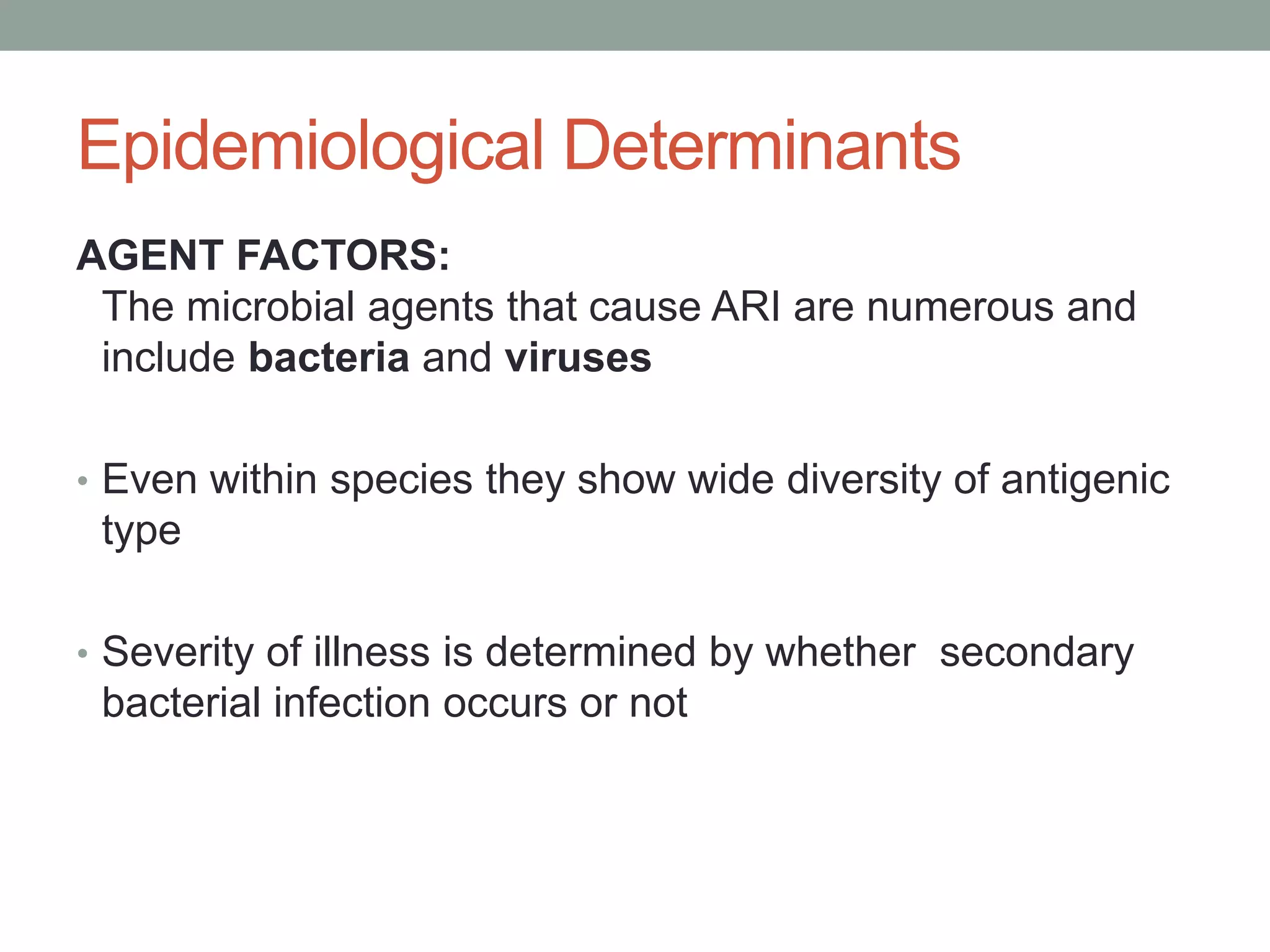 Epidemiological Determinants

AGENT FACTORS:
The microbial agents that cause ARI are numerous and include bacteria and viruses

• Even within species they show wide diversity of antigenic type

• Severity of illness is determined by whether secondary bacterial infection occurs or not